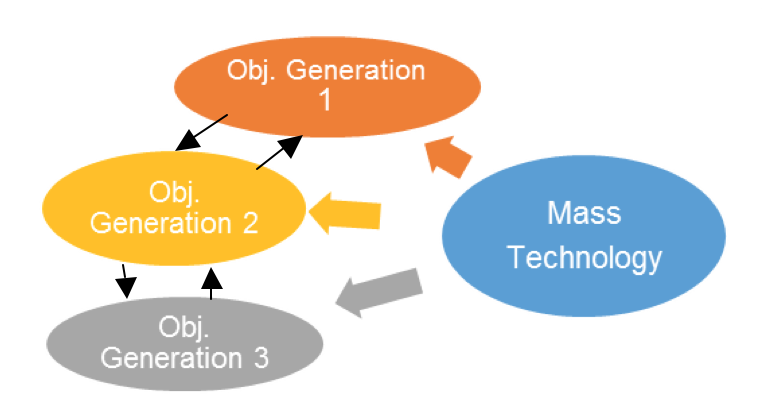 Obj. Generation 1

Obj. Generation 2

Obj. Generation 3

Mass Technology